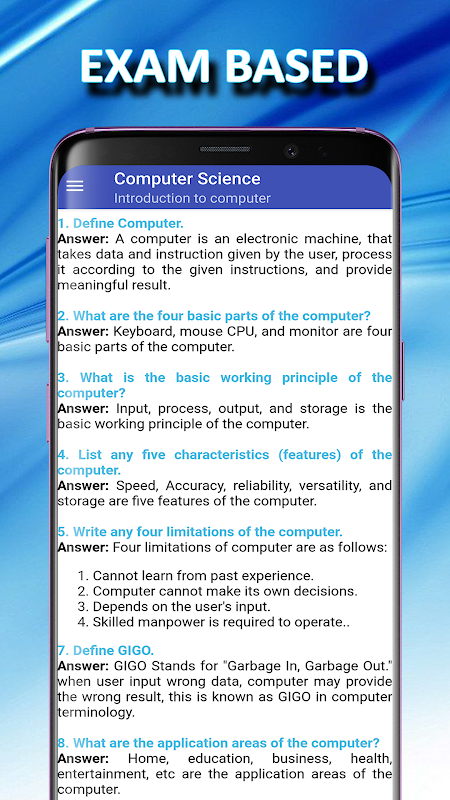 EXAM BASED

Computer Science
Introduction to computer

1. Define Computer.
Answer: A computer is an electronic machine, that takes data and instruction given by the user, process it according to the given instructions, and provide meaningful result.

2. What are the four basic parts of the computer?
Answer: Keyboard, mouse CPU, and monitor are four basic parts of the computer.

3. What is the basic working principle of the computer?
Answer: Input, process, output, and storage is the basic working principle of the computer.

4. List any five characteristics (features) of the computer.
Answer: Speed, Accuracy, reliability, versatility, and storage are five features of the computer.

5. Write any four limitations of the computer.
Answer: Four limitations of computer are as follows:

1. Cannot learn from past experience.
2. Computer cannot make its own decisions.
3. Depends on the user's input.
4. Skilled manpower is required to operate..

7. Define GIGO.
Answer: GIGO Stands for "Garbage In, Garbage Out." when user input wrong data, computer may provide the wrong result, this is known as GIGO in computer terminology.

8. What are the application areas of the computer?
Answer: Home, education, business, health, entertainment, etc are the application areas of the computer.